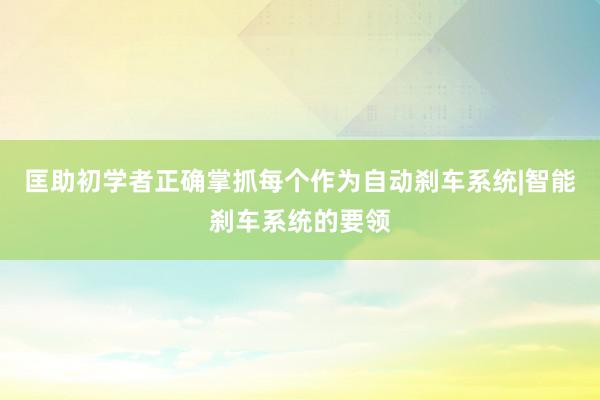 匡助初学者正确掌抓每个作为自动刹车系统|智能刹车系统的要领